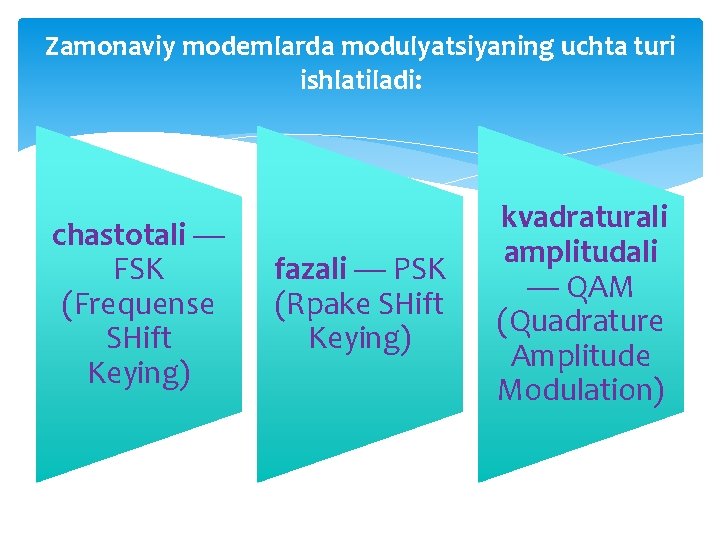 Zamonaviy modemlarda modulyatsiyaning uchta turi ishlatiladi:

chastotali — FSK (Frequense SHift Keying)

fazali — PSK (Rpake SHift Keying)

kvadraturali amplitudali — QAM (Quadrature Amplitude Modulation)